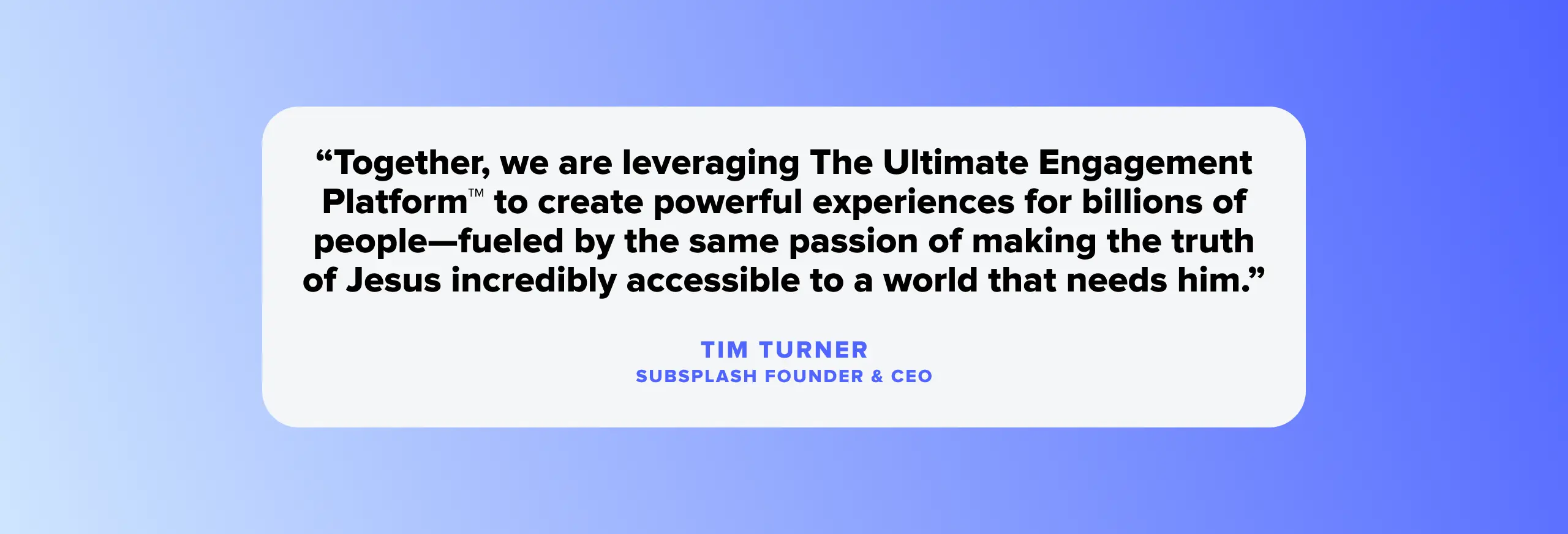 “Together, we are leveraging The Ultimate Engagement Platform™ to create powerful experiences for billions of people—fueled by the same passion of making the truth of Jesus incredibly accessible to a world that needs him.”

TIM TURNER
SUBSPLASH FOUNDER & CEO